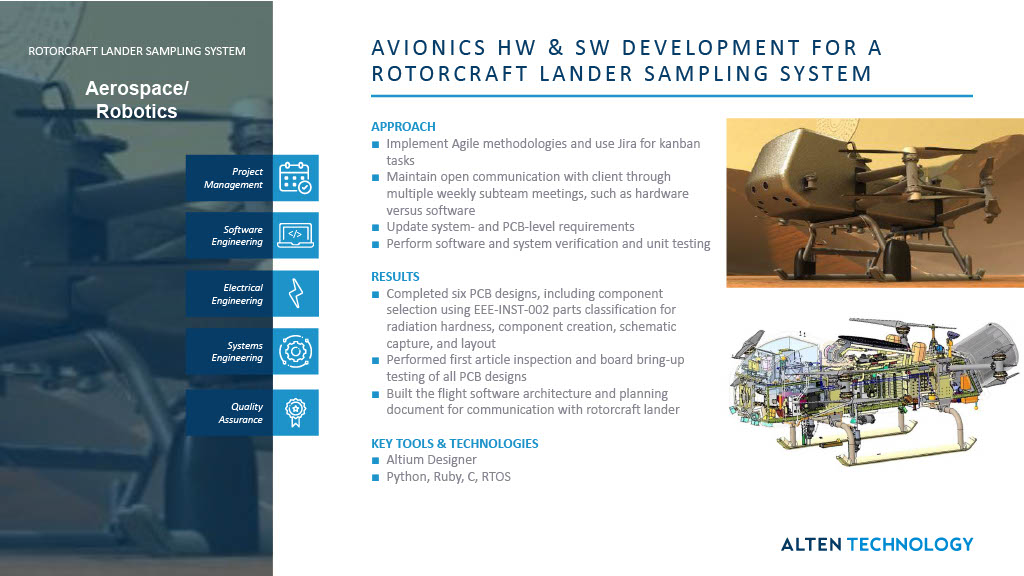 ROTORCRAFT LANDER SAMPLING SYSTEM

Aerospace/ Robotics

Project Management

Software Engineering

Electrical Engineering

Systems Engineering

Quality Assurance

AVIONICS HW & SW DEVELOPMENT FOR A ROTORCRAFT LANDER SAMPLING SYSTEM

APPROACH
■ Implement Agile methodologies and use Jira for kanban tasks
■ Maintain open communication with client through multiple weekly subteam meetings, such as hardware versus software
■ Update system- and PCB-level requirements
■ Perform software and system verification and unit testing

RESULTS
■ Completed six PCB designs, including component selection using EEE-INST-002 parts classification for radiation hardness, component creation, schematic capture, and layout
■ Performed first article inspection and board bring-up testing of all PCB designs
■ Built the flight software architecture and planning document for communication with rotorcraft lander

KEY TOOLS & TECHNOLOGIES
■ Altium Designer
■ Python, Ruby, C, RTOS

ALTEN TECHNOLOGY